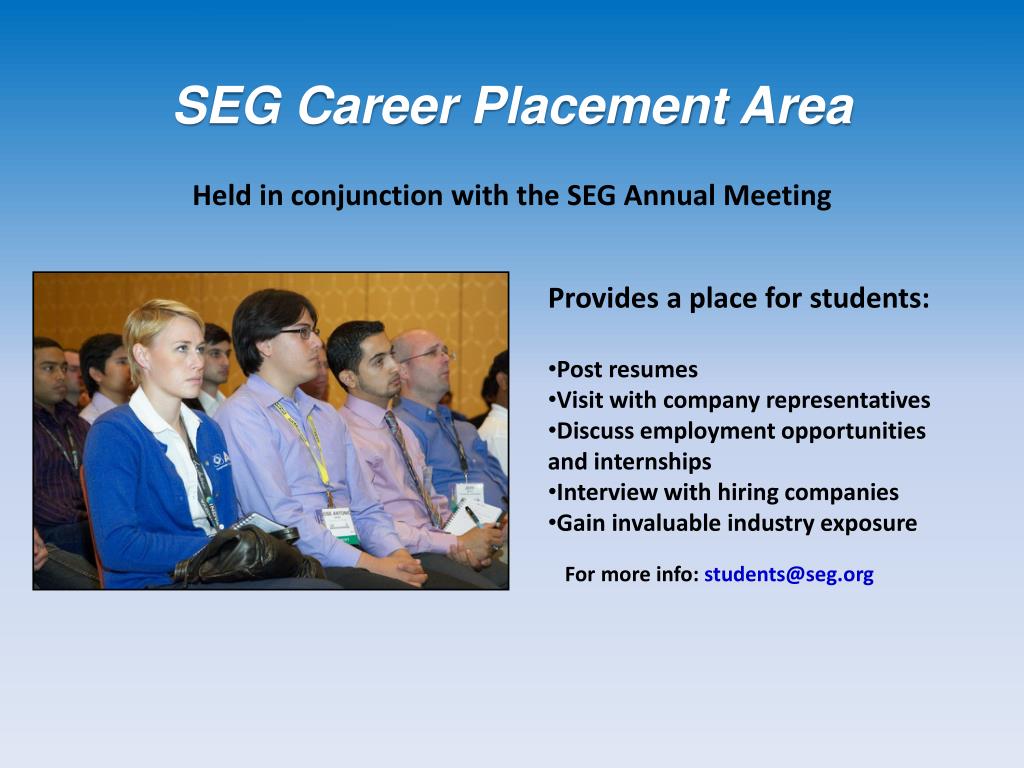 SEG Career Placement Area

Held in conjunction with the SEG Annual Meeting

Provides a place for students:

•Post resumes
•Visit with company representatives
•Discuss employment opportunities and internships
•Interview with hiring companies
•Gain invaluable industry exposure

For more info: students@seg.org